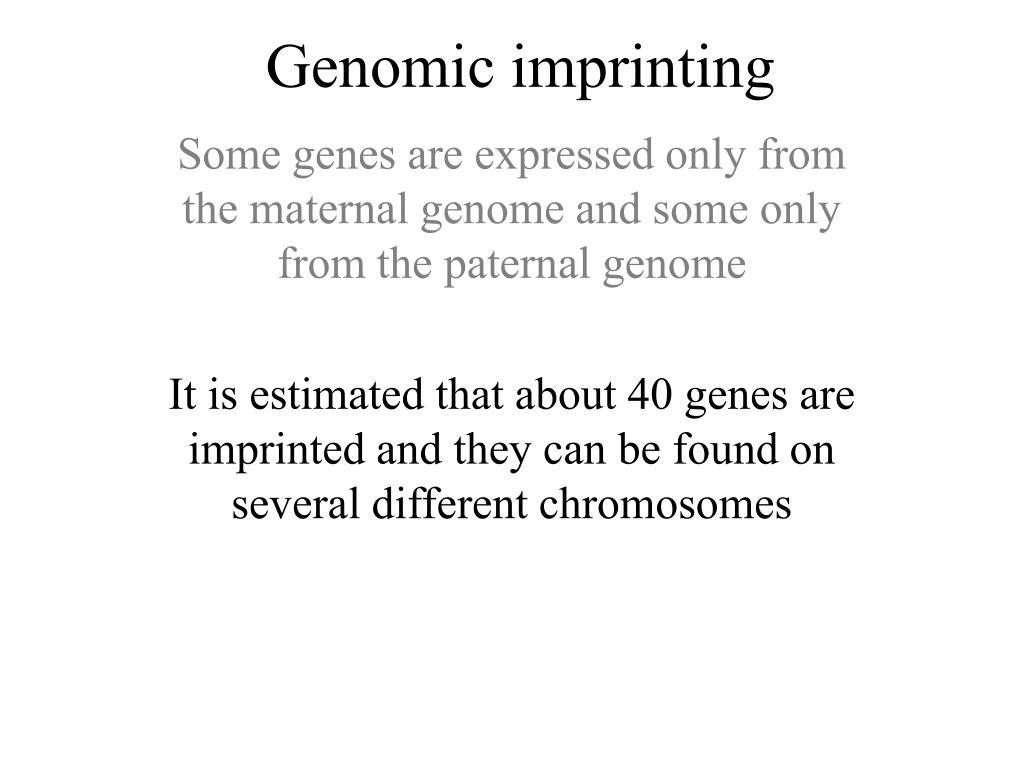 Genomic imprinting

Some genes are expressed only from the maternal genome and some only from the paternal genome

It is estimated that about 40 genes are imprinted and they can be found on several different chromosomes